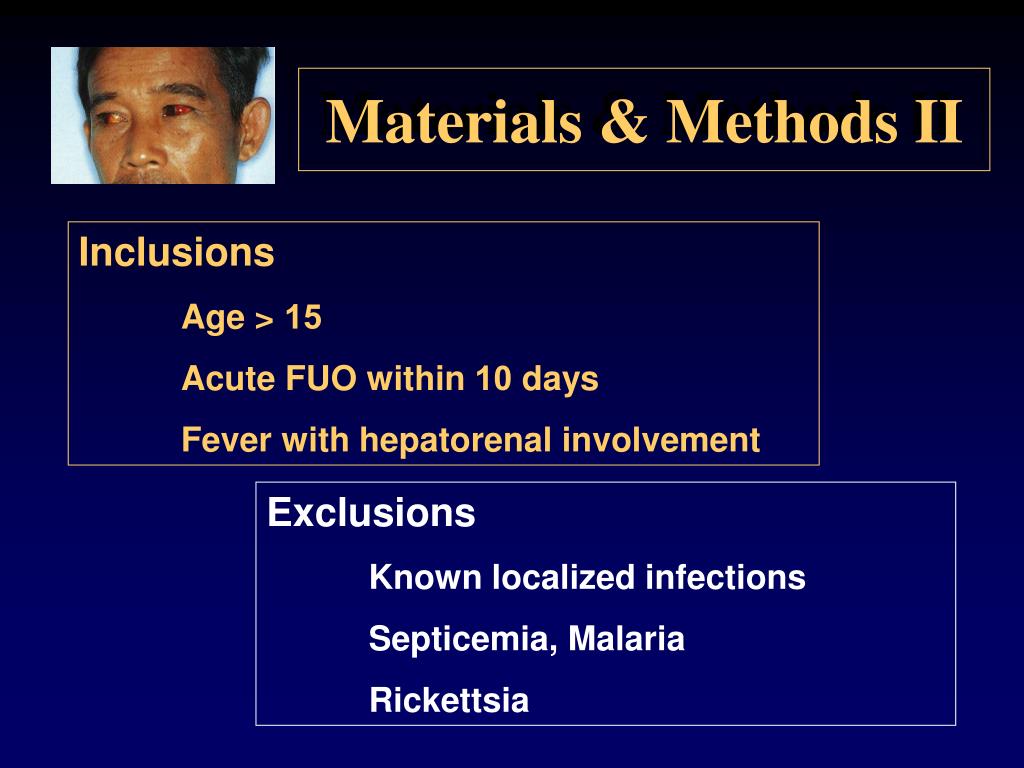 Materials & Methods II

Inclusions

Age > 15

Acute FUO within 10 days

Fever with hepatorenal involvement

Exclusions

Known localized infections

Septicemia, Malaria

Rickettsia